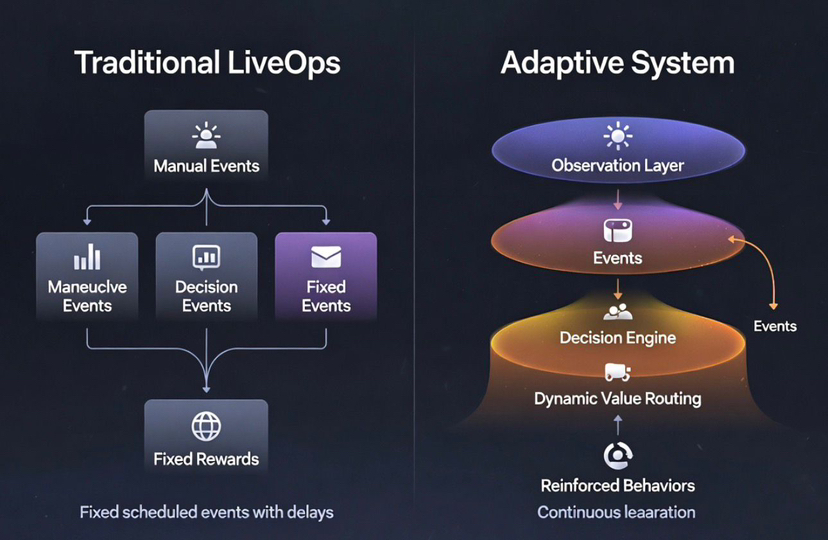 Traditional LiveOps

Manual Events

Maneuclve Events

Decision Events

Fixed Events

Fixed Rewards

Fixed scheduled events with delays

Adaptive System

Observation Layer

Events

Events

Decision Engine

Dynamic Value Routing

Reinforced Behaviors

Continuous leaaration